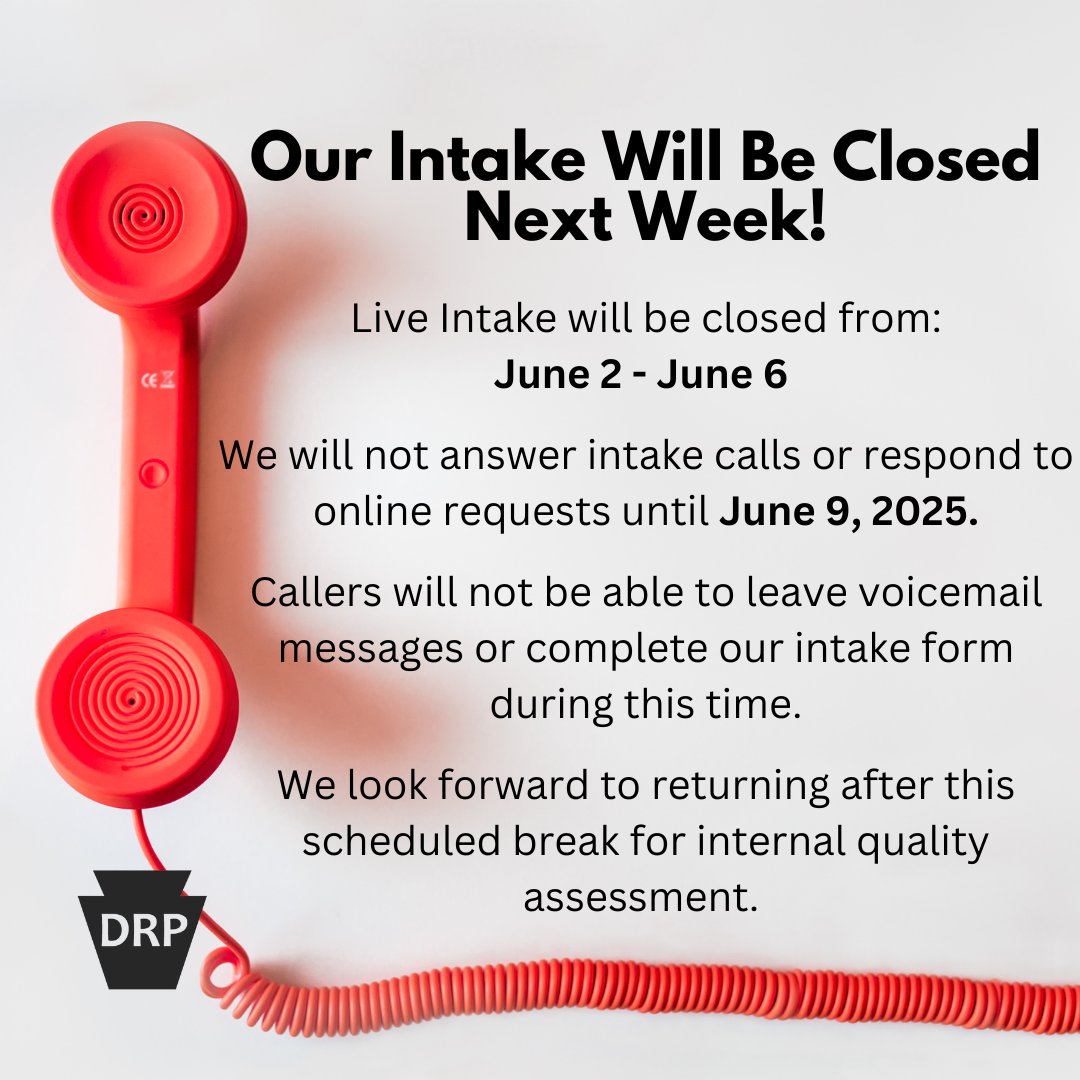 Our Intake Will Be Closed Next Week!

Live Intake will be closed from:
June 2 - June 6

We will not answer intake calls or respond to online requests until June 9, 2025.

Callers will not be able to leave voicemail messages or complete our intake form during this time.

We look forward to returning after this scheduled break for internal quality assessment.

CE

DRP